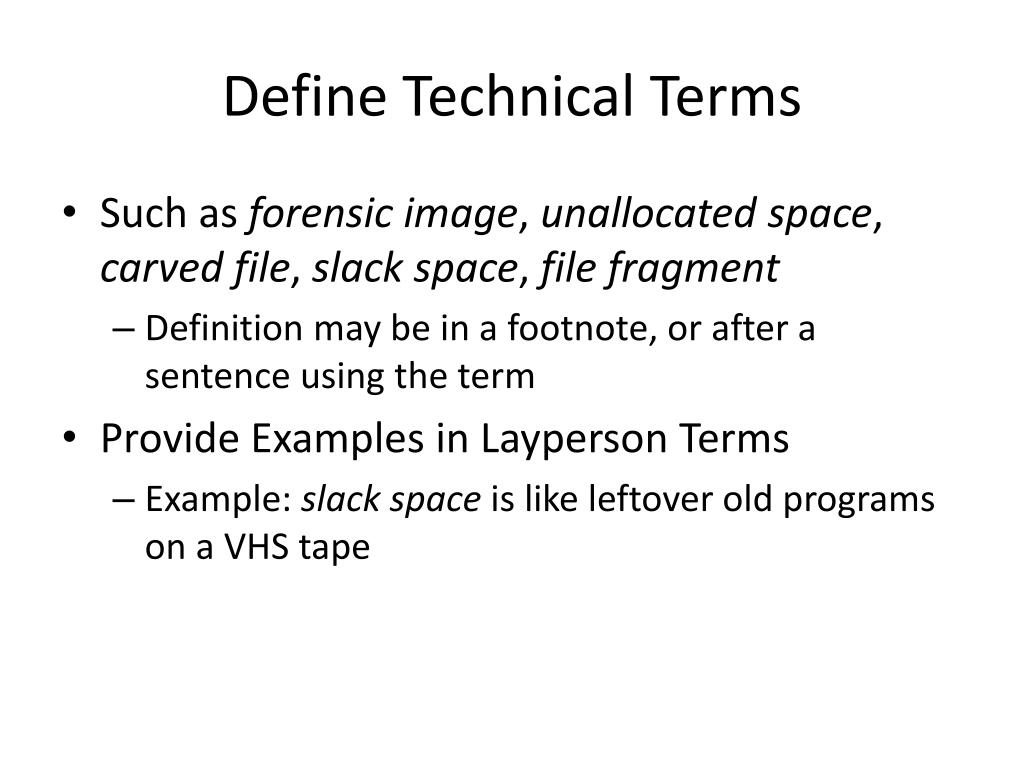 Define Technical Terms

• Such as forensic image, unallocated space, carved file, slack space, file fragment
– Definition may be in a footnote, or after a sentence using the term

• Provide Examples in Layperson Terms
– Example: slack space is like leftover old programs on a VHS tape